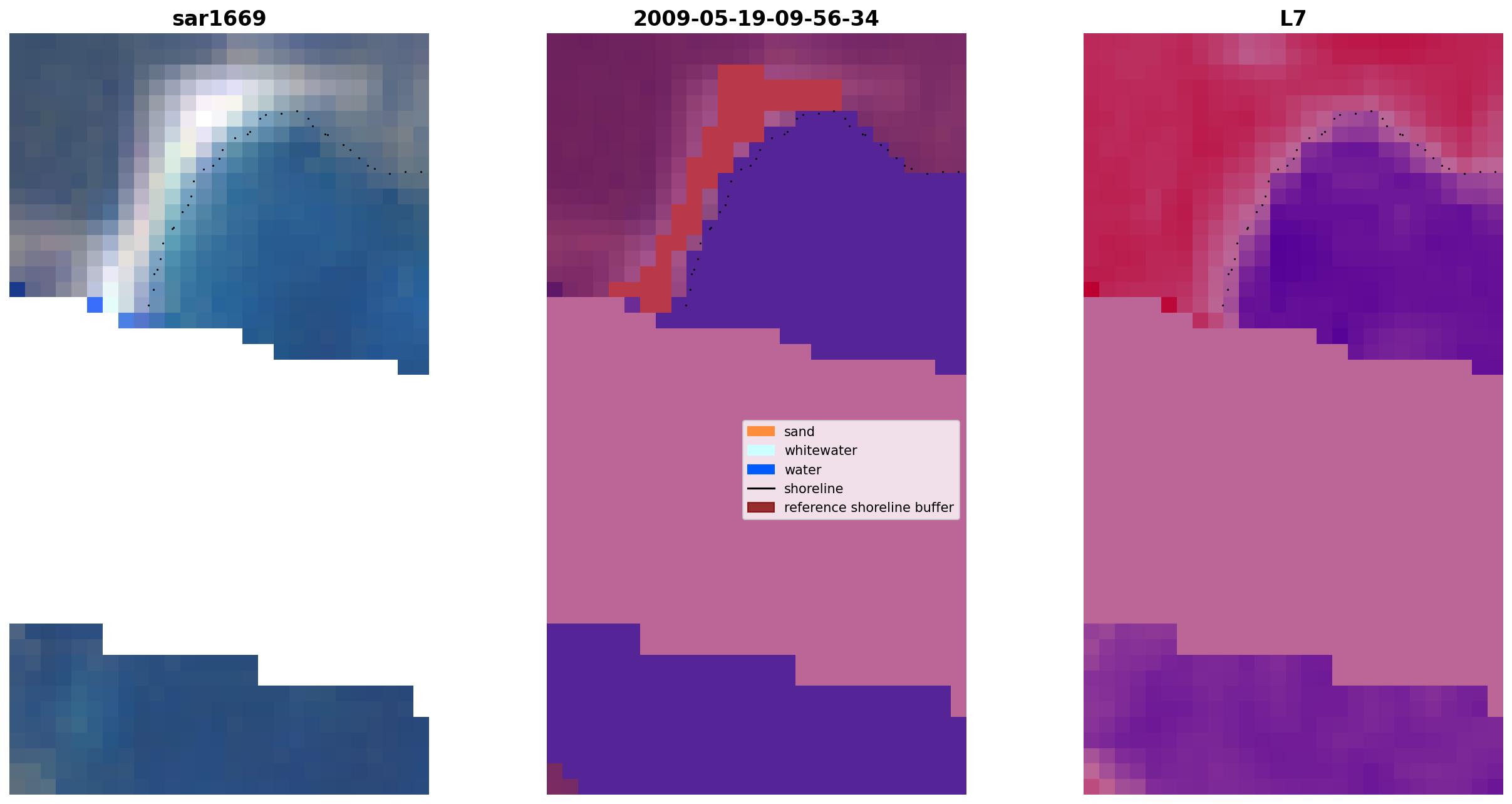 sar1669

2009-05-19-09-56-34

L7

sand
whitewater
water
shoreline
reference shoreline buffer